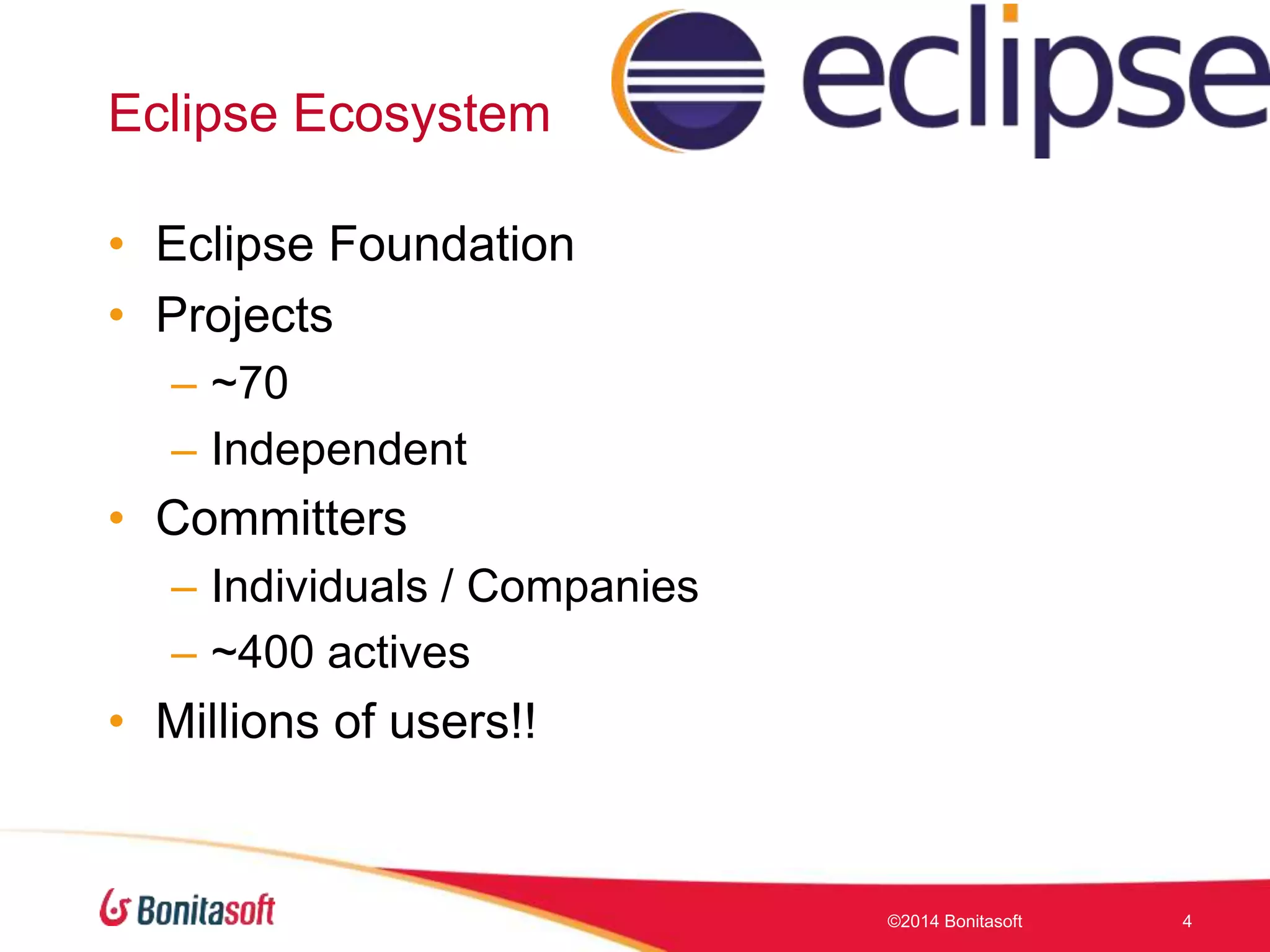 Eclipse Ecosystem

eclipse

• Eclipse Foundation
• Projects
– ~70
– Independent
• Committers
– Individuals / Companies
– ~400 actives
• Millions of users!!

Bonitasoft

©2014 Bonitasoft

4